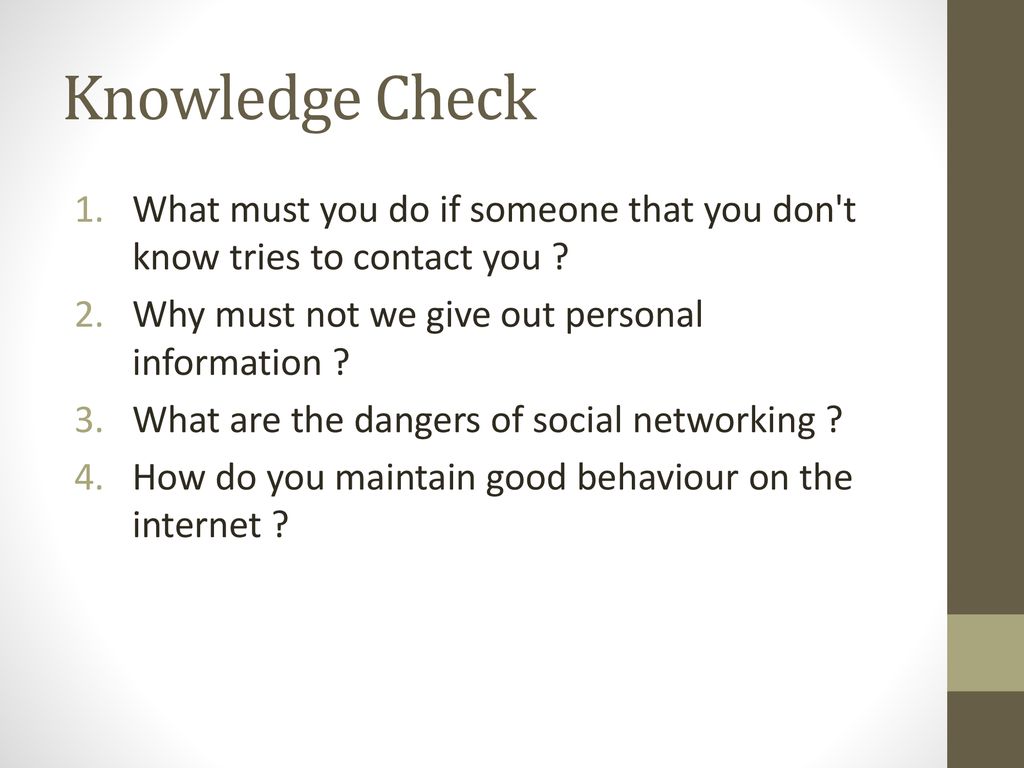 Knowledge Check

1. What must you do if someone that you don't know tries to contact you ?
2. Why must not we give out personal information ?
3. What are the dangers of social networking ?
4. How do you maintain good behaviour on the internet ?